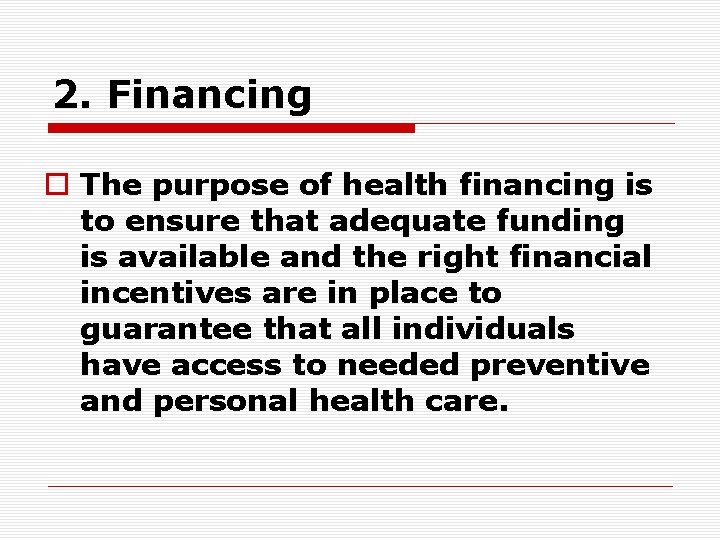 2. Financing

The purpose of health financing is to ensure that adequate funding is available and the right financial incentives are in place to guarantee that all individuals have access to needed preventive and personal health care.